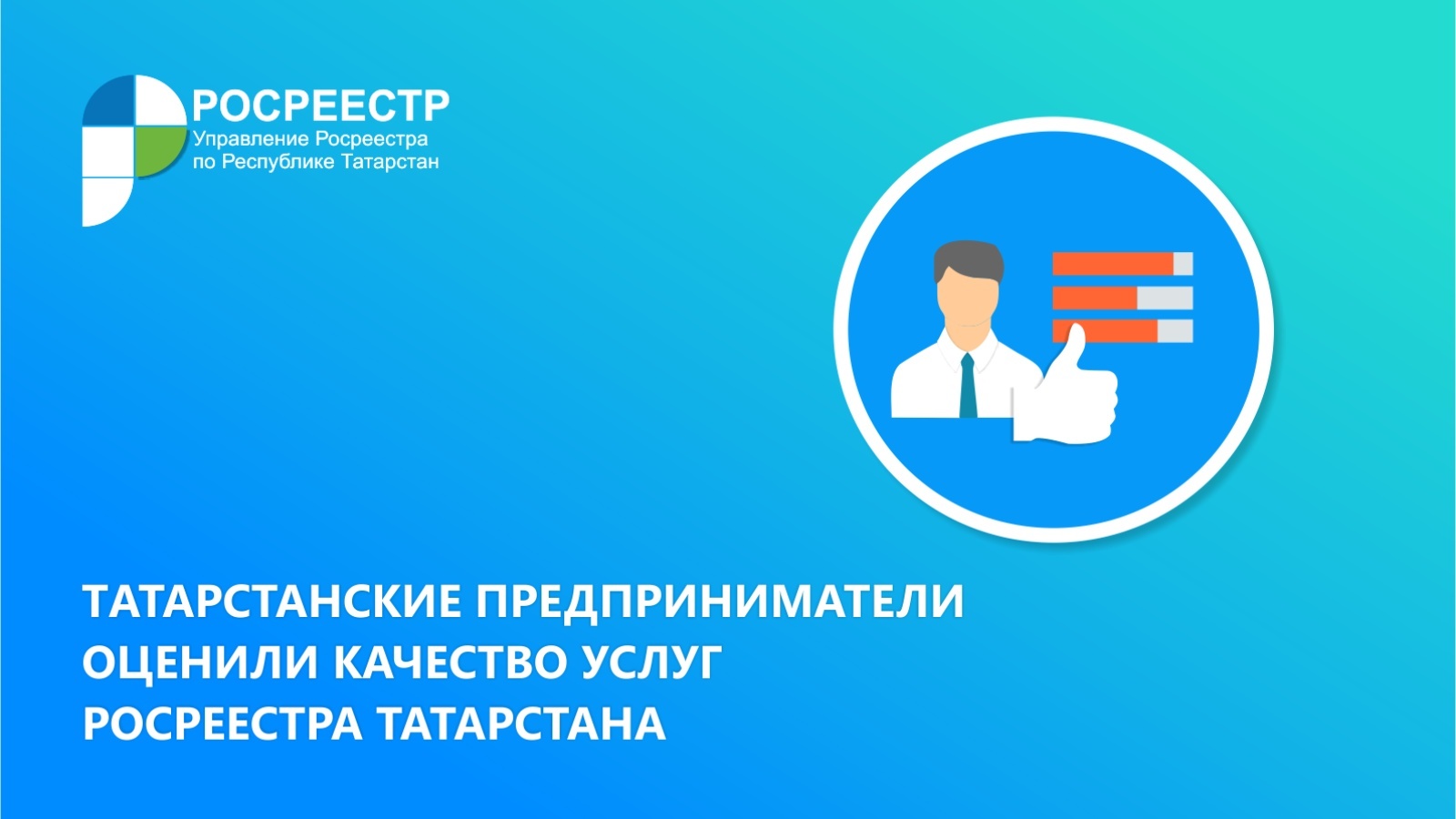 РОСРЕЕСТР
Управление Росреестра
по Республике Татарстан

ТАТАРСТАНСКИЕ ПРЕДПРИНИМАТЕЛИ ОЦЕНИЛИ КАЧЕСТВО УСЛУГ РОСРЕЕСТРА ТАТАРСТАНА